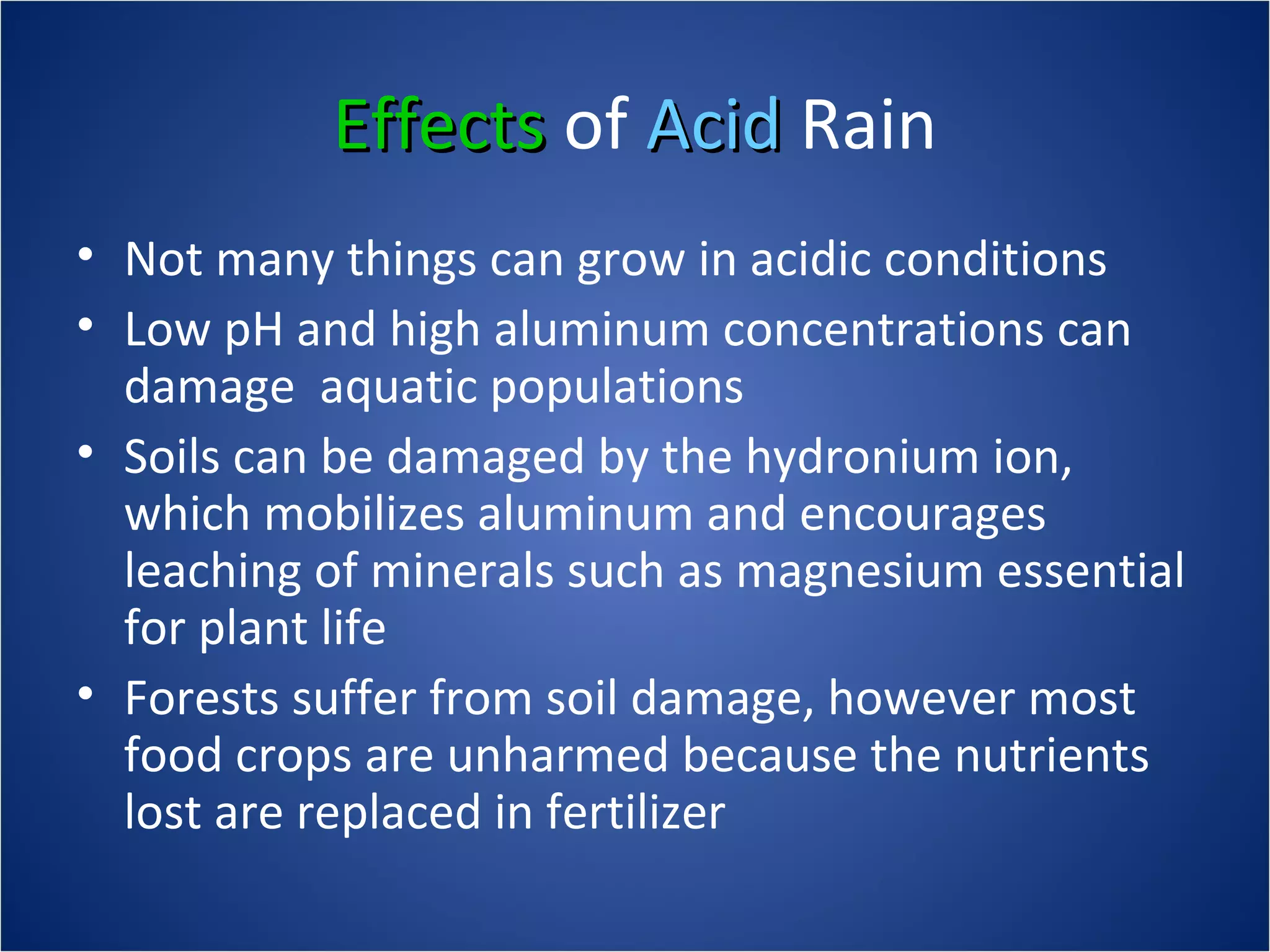 Effects of Acid Rain

• Not many things can grow in acidic conditions
• Low pH and high aluminum concentrations can damage  aquatic populations
• Soils can be damaged by the hydronium ion, which mobilizes aluminum and encourages leaching of minerals such as magnesium essential for plant life
• Forests suffer from soil damage, however most food crops are unharmed because the nutrients lost are replaced in fertilizer